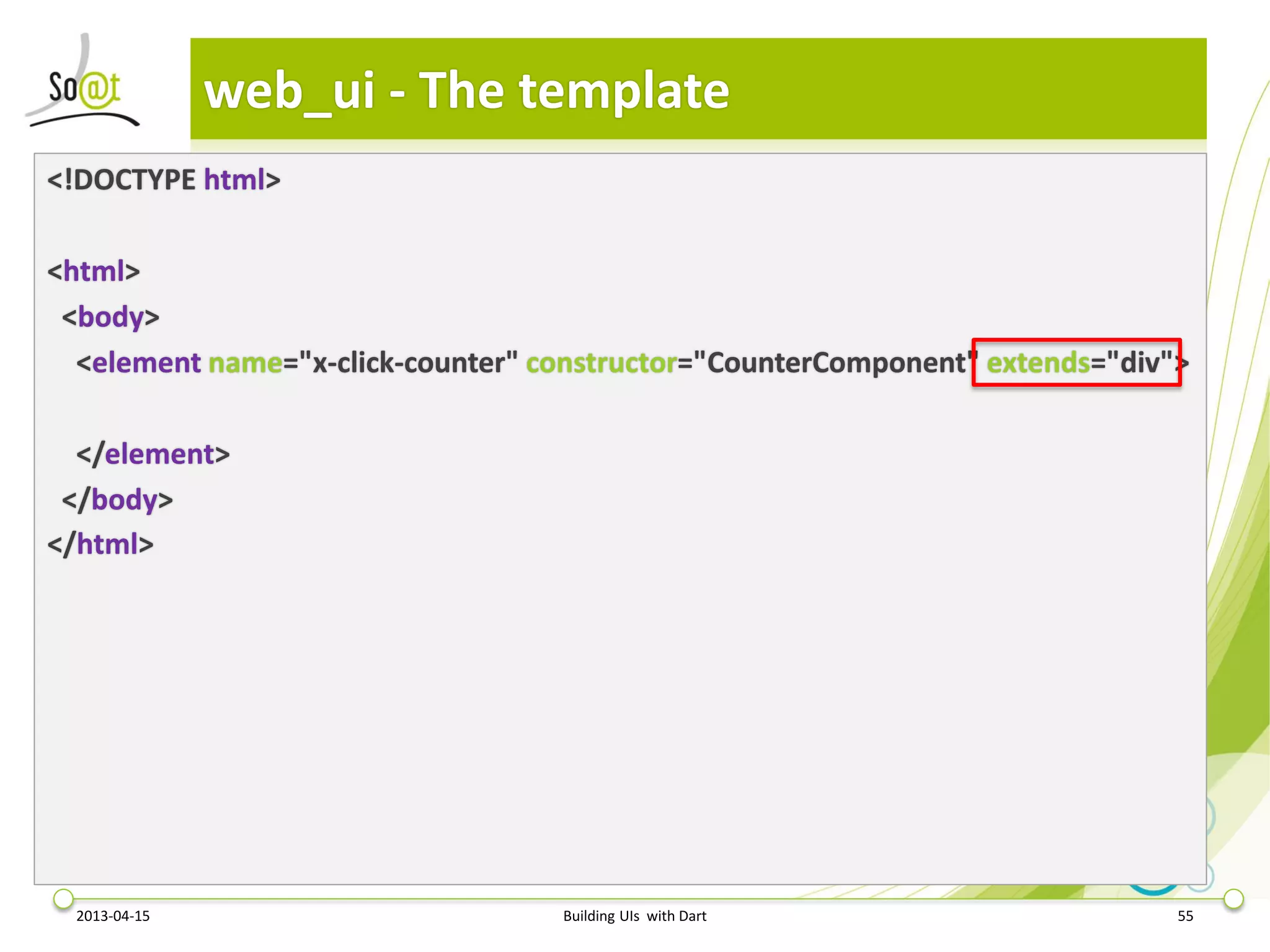 So@t

web_ui - The template

<!DOCTYPE html>

<html>
<body>
<element name="x-click-counter" constructor="CounterComponent" extends="div">

</element>
</body>
</html>

2013-04-15

Building UIs with Dart

55